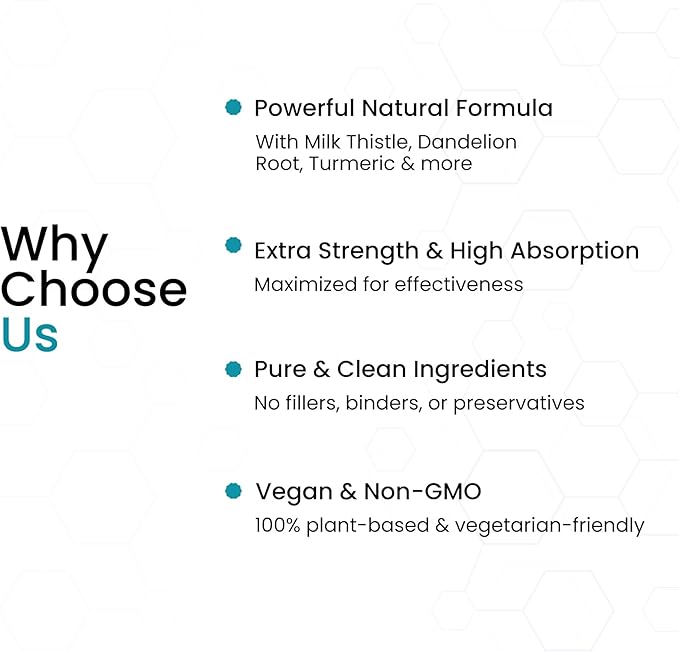 Why Choose Us

Powerful Natural Formula
With Milk Thistle, Dandelion Root, Turmeric & more

Extra Strength & High Absorption
Maximized for effectiveness

Pure & Clean Ingredients
No fillers, binders, or preservatives

Vegan & Non-GMO
100% plant-based & vegetarian-friendly